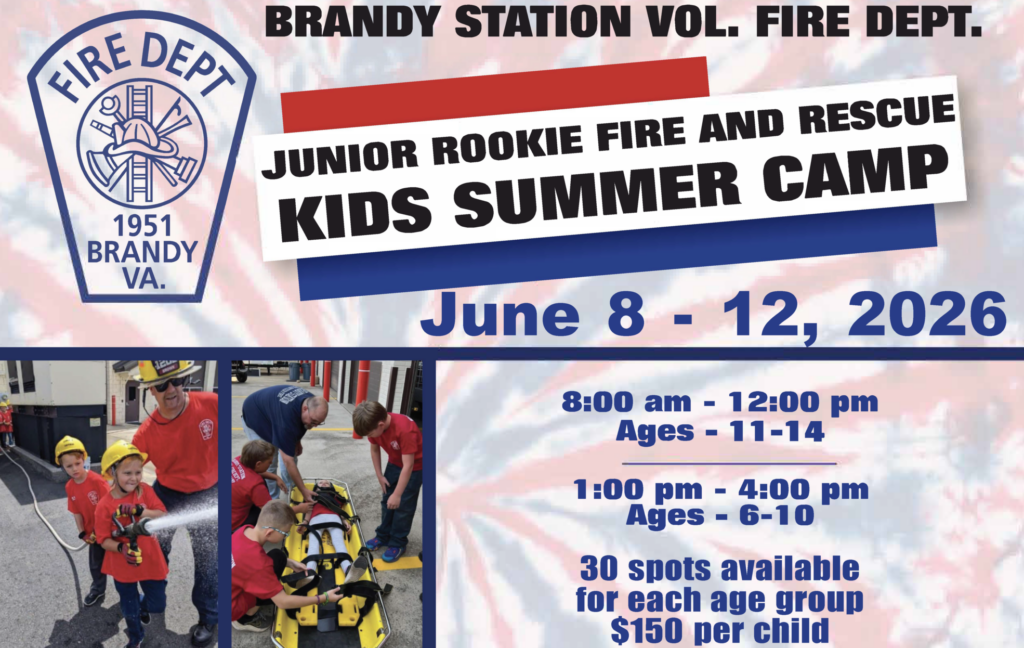 BRANDY STATION VOL. FIRE DEPT.

FIRE DEPT
1951
BRANDY
VA.

JUNIOR ROOKIE FIRE AND RESCUE
KIDS SUMMER CAMP

June 8 - 12, 2026

8:00 am - 12:00 pm
Ages - 11-14

1:00 pm - 4:00 pm
Ages - 6-10

30 spots available for each age group
$150 per child